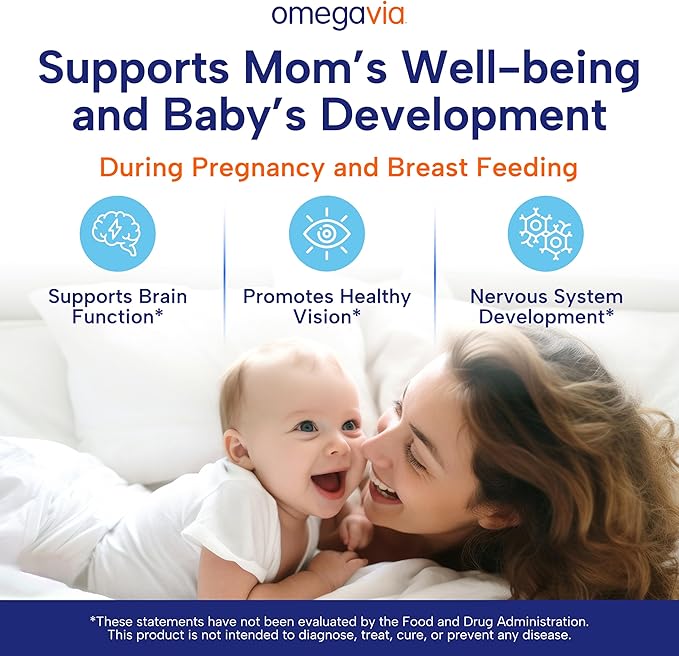 omegavia

Supports Mom's Well-being and Baby's Development

During Pregnancy and Breast Feeding

Supports Brain Function*

Promotes Healthy Vision*

Nervous System Development*

*These statements have not been evaluated by the Food and Drug Administration. This product is not intended to diagnose, treat, cure, or prevent any disease.